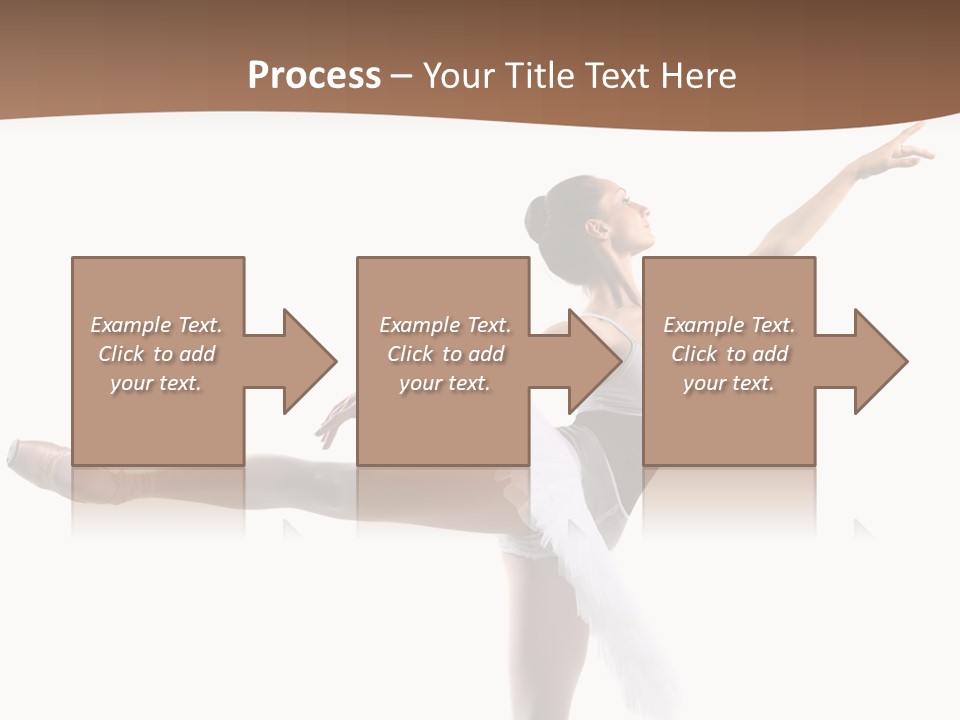 Process – Your Title Text Here

Example Text. Click to add your text.

Example Text. Click to add your text.

Example Text. Click to add your text.